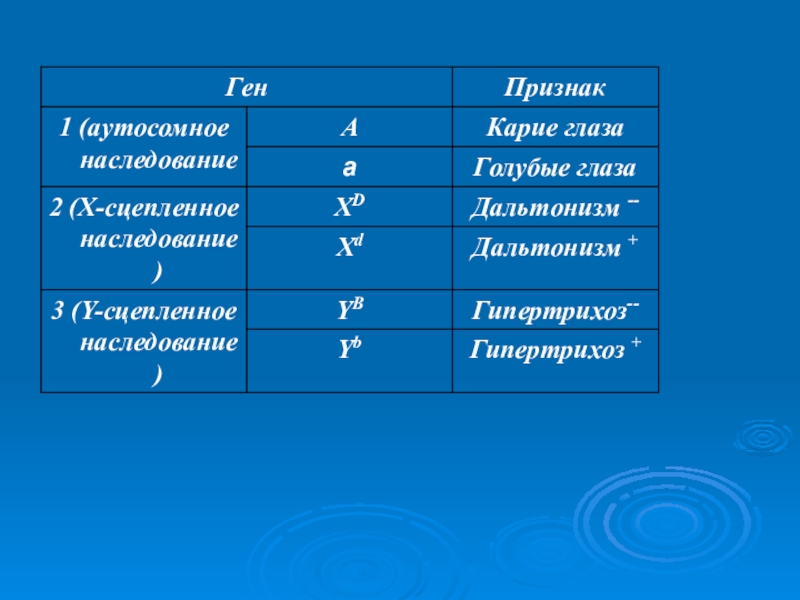 | Ген | | Признак |
|---|---|---|
| 1 (аутосомное наследование | A | Карие глаза |
| | a | Голубые глаза |
| 2 (X-сцепленное наследование ) | $X^D$ | Дальтонизм $^-$ |
| | $X^d$ | Дальтонизм $^+$ |
| 3 (Y-сцепленное наследование ) | $Y^B$ | Гипертрихоз$^{--}$ |
| | $Y^b$ | Гипертрихоз $^+$ |